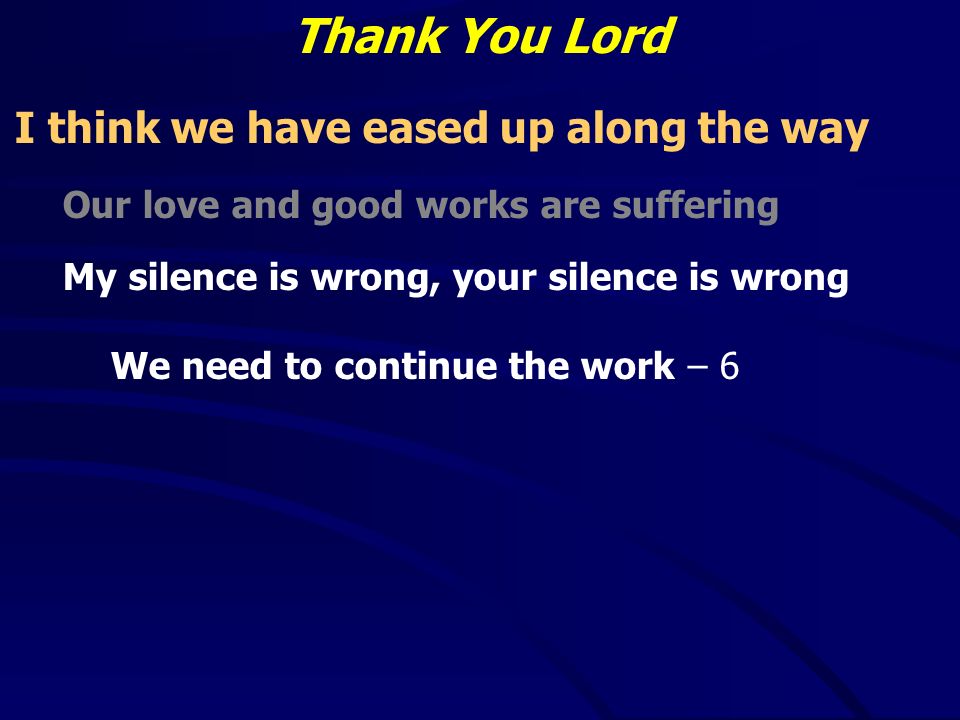 Thank You Lord

I think we have eased up along the way

Our love and good works are suffering

My silence is wrong, your silence is wrong

We need to continue the work – 6